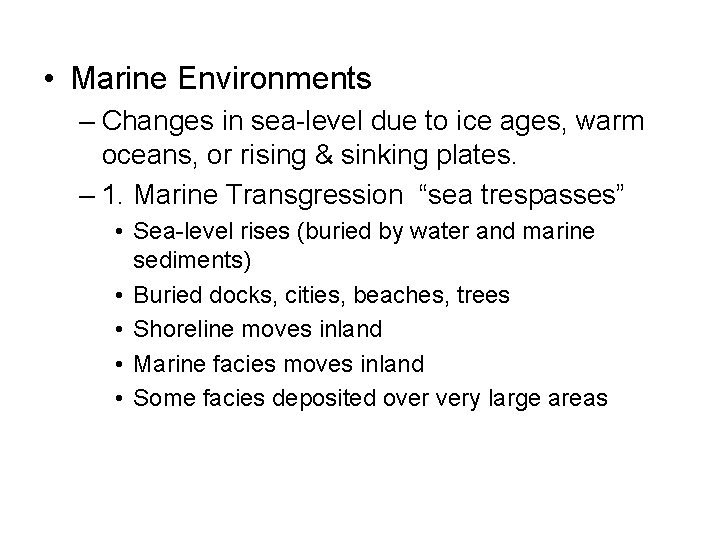 • Marine Environments

– Changes in sea-level due to ice ages, warm oceans, or rising & sinking plates.

– 1. Marine Transgression “sea trespasses”

• Sea-level rises (buried by water and marine sediments)

• Buried docks, cities, beaches, trees

• Shoreline moves inland

• Marine facies moves inland

• Some facies deposited over very large areas